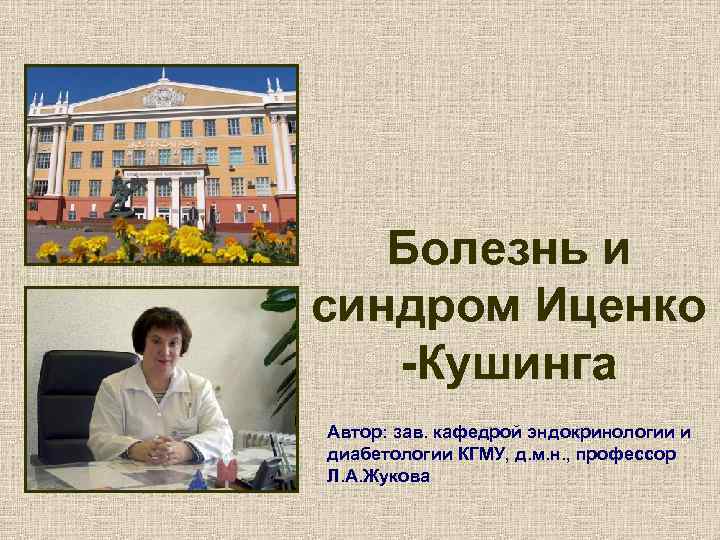 Болезнь и синдром Иценко -Кушинга

Автор: зав. кафедрой эндокринологии и диабетологии КГМУ, д.м.н., профессор Л.А.Жукова